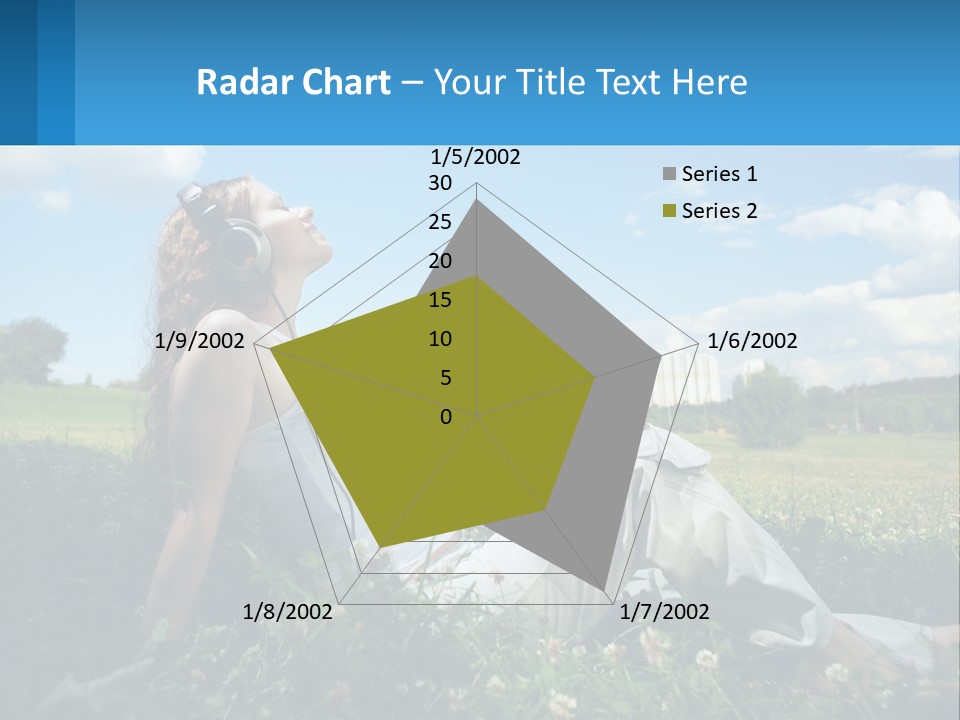 Radar Chart – Your Title Text Here

1/5/2002
30
25
20
15
10
5
0
1/6/2002
1/7/2002
1/8/2002
1/9/2002

Series 1
Series 2